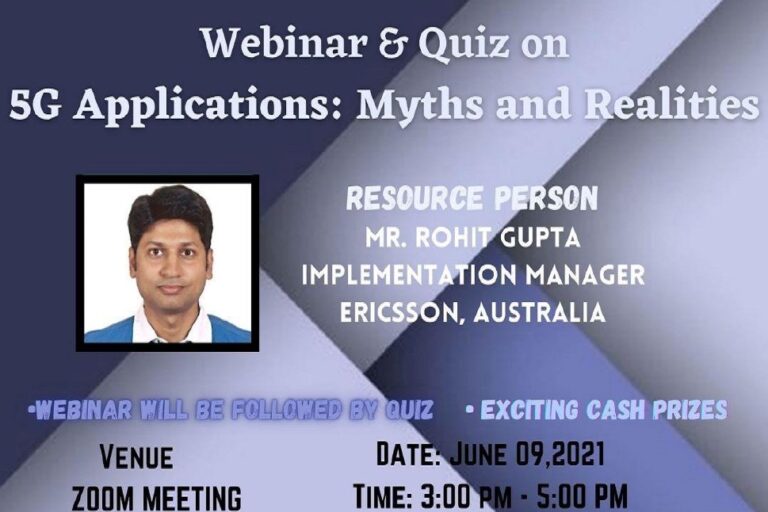 Webinar & Quiz on
5G Applications: Myths and Realities

RESOURCE PERSON
MR. ROHIT GUPTA
IMPLEMENTATION MANAGER
ERICSSON, AUSTRALIA

•WEBINAR WILL BE FOLLOWED BY QUIZ • EXCITING CASH PRIZES

VENUE
ZOOM MEETING

DATE: JUNE 09,2021
TIME: 3:00 PM - 5:00 PM